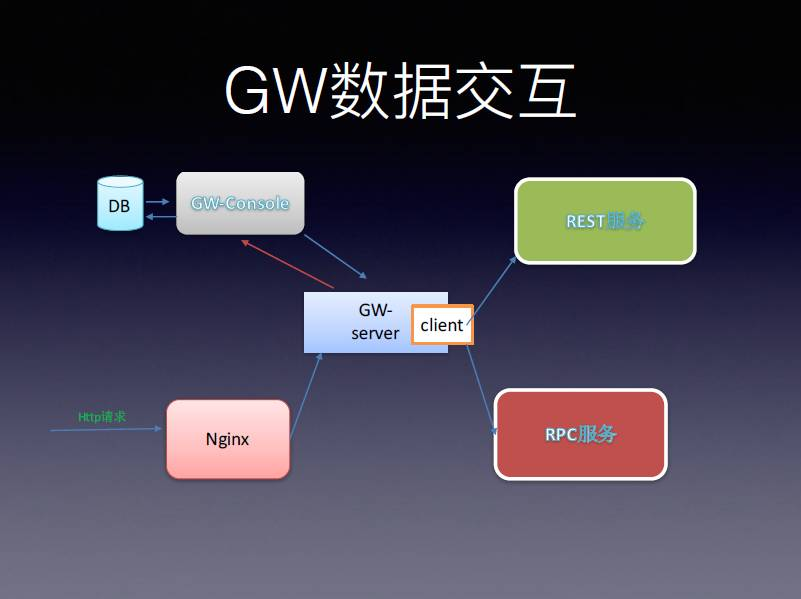 GW数据交互

DB

GW-Console

REST服务

GW-server

client

Http请求

Nginx

RPC服务